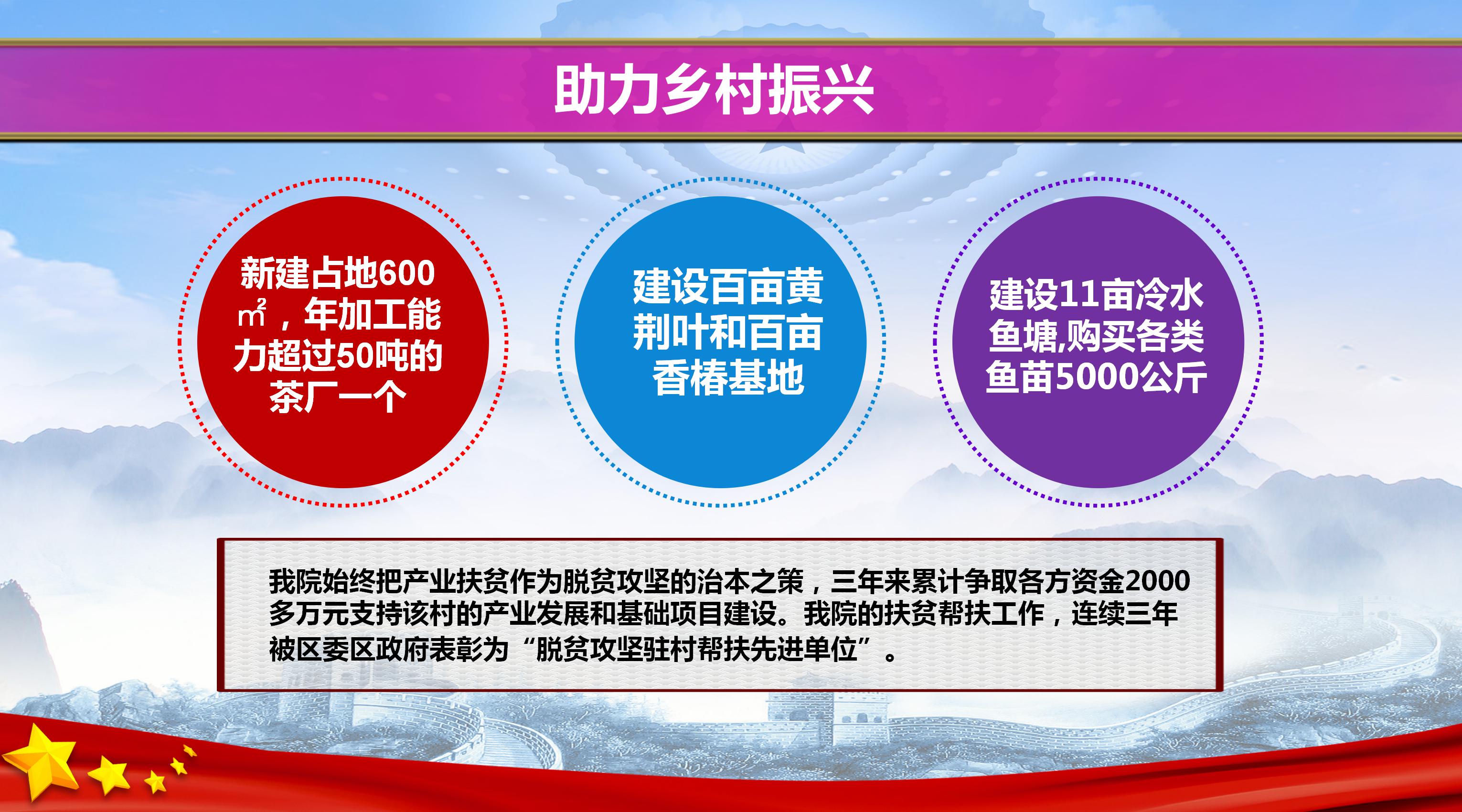 助力乡村振兴

新建占地600㎡，年加工能力超过50吨的茶厂一个

建设百亩黄荆叶和百亩香椿基地

建设11亩冷水鱼塘,购买各类鱼苗5000公斤

我院始终把产业扶贫作为脱贫攻坚的治本之策，三年来累计争取各方资金2000多万元支持该村的产业发展和基础项目建设。我院的扶贫帮扶工作，连续三年被区委区政府表彰为“脱贫攻坚驻村帮扶先进单位”。